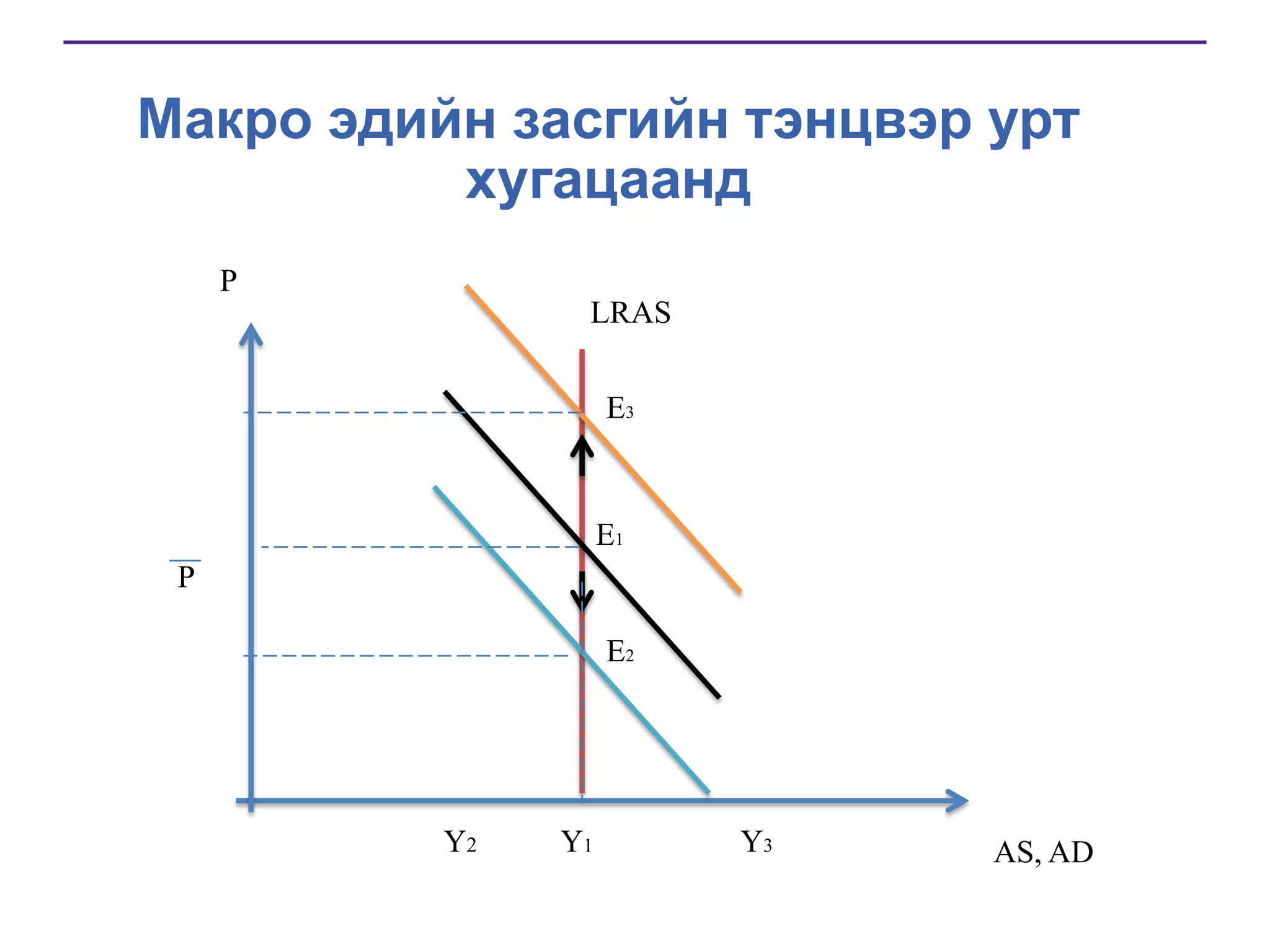 Макро эдийн засгийн тэнцвэр урт хугацаанд

P

LRAS

$E_3$

$E_1$

$\overline{P}$

$E_2$

$Y_2$ $Y_1$ $Y_3$

AS, AD